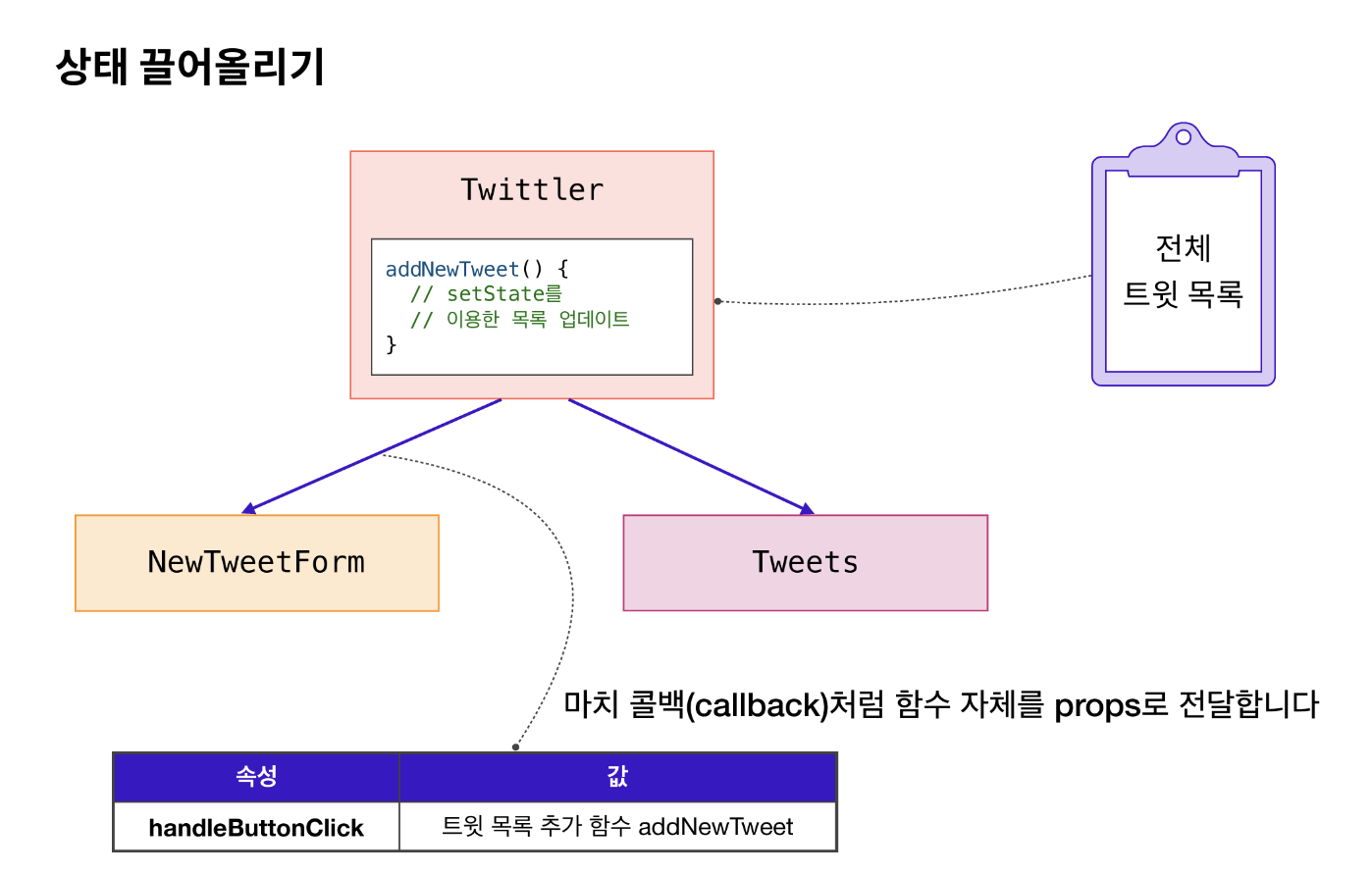 상태 끌어올리기

Twittler

addNewTweet() {
  // setState를
  // 이용한 목록 업데이트
}

전체
트윗 목록

NewTweetForm

Tweets

마치 콜백(callback)처럼 함수 자체를 props로 전달합니다

| 속성 | 값 |
|---|---|
| handleButtonClick | 트윗 목록 추가 함수 addNewTweet |